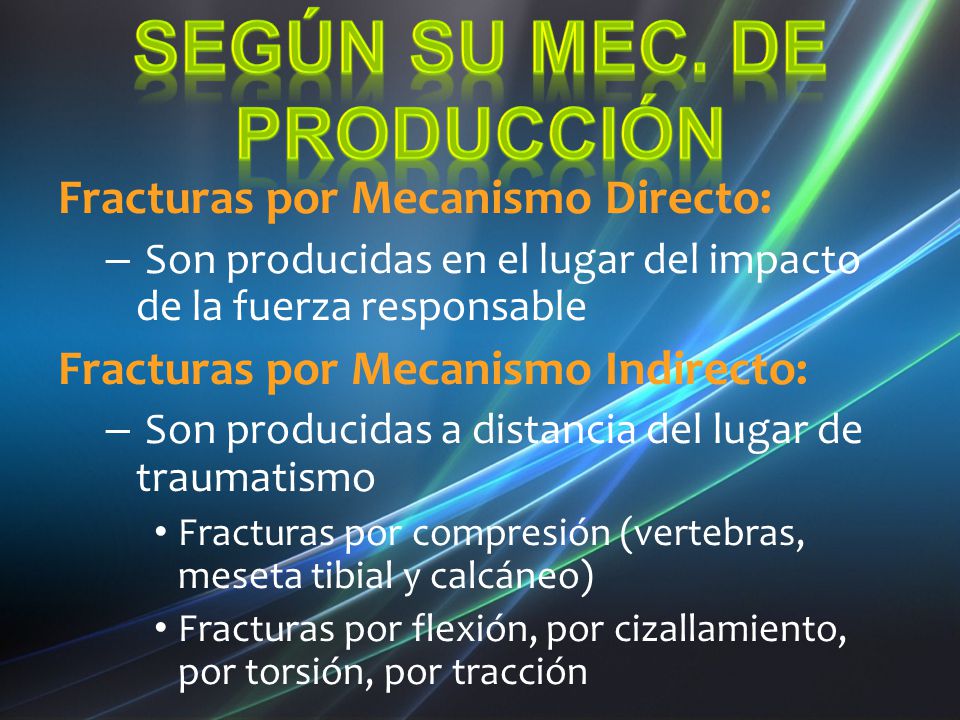 SEGÚN SU MEC. DE PRODUCCIÓN

Fracturas por Mecanismo Directo:

– Son producidas en el lugar del impacto de la fuerza responsable

Fracturas por Mecanismo Indirecto:

– Son producidas a distancia del lugar de traumatismo

• Fracturas por compresión (vertebras, meseta tibial y calcáneo)

• Fracturas por flexión, por cizallamiento, por torsión, por tracción